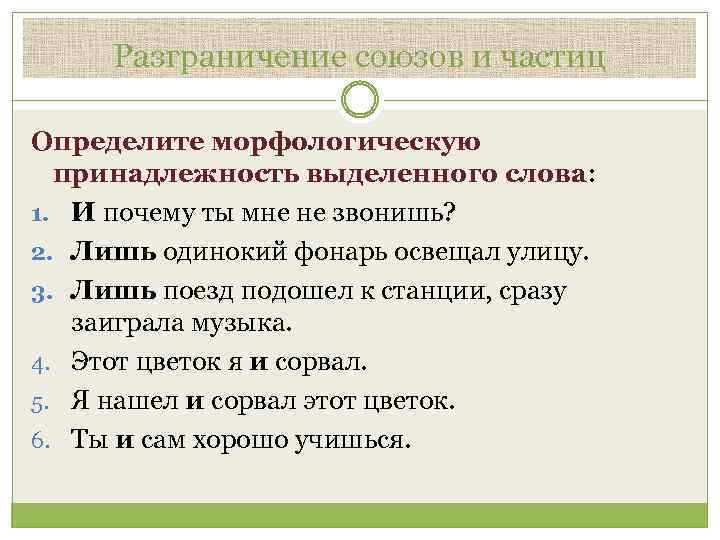 Разграничение союзов и частиц

Определите морфологическую принадлежность выделенного слова:

1. И почему ты мне не звонишь?
2. Лишь одинокий фонарь освещал улицу.
3. Лишь поезд подошел к станции, сразу заиграла музыка.
4. Этот цветок я и сорвал.
5. Я нашел и сорвал этот цветок.
6. Ты и сам хорошо учишься.